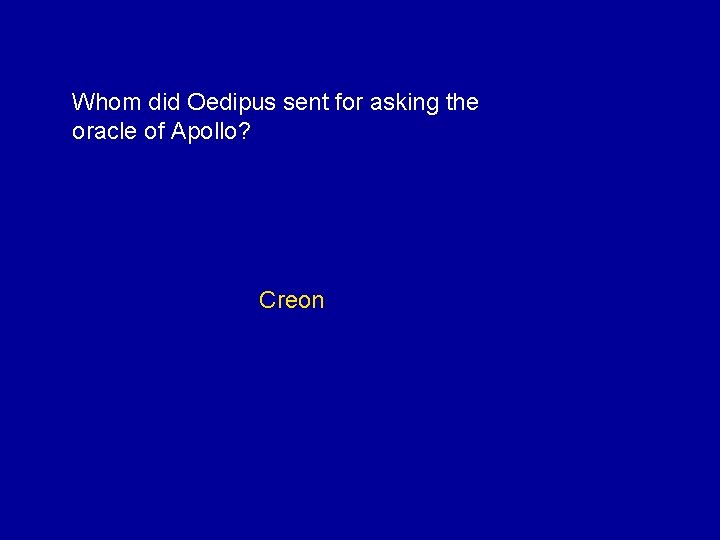 Whom did Oedipus sent for asking the oracle of Apollo?

Creon